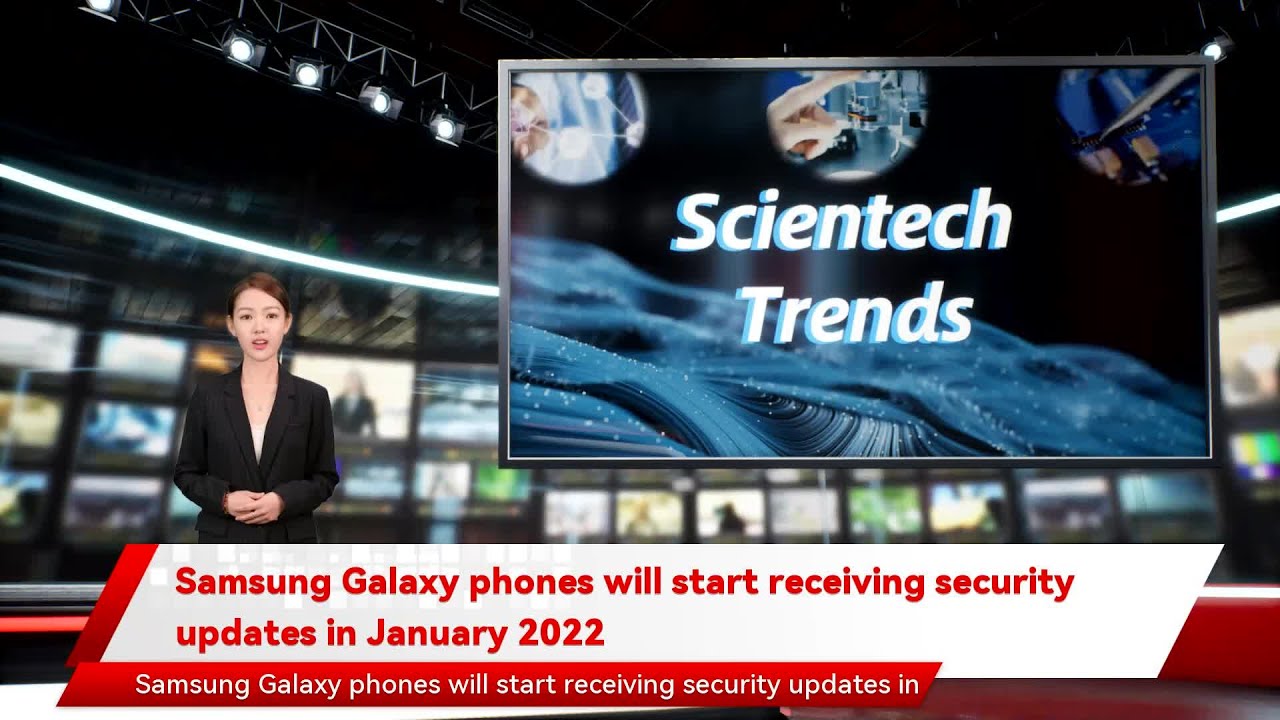 Scientech Trends

Samsung Galaxy phones will start receiving security updates in January 2022

Samsung Galaxy phones will start receiving security updates in